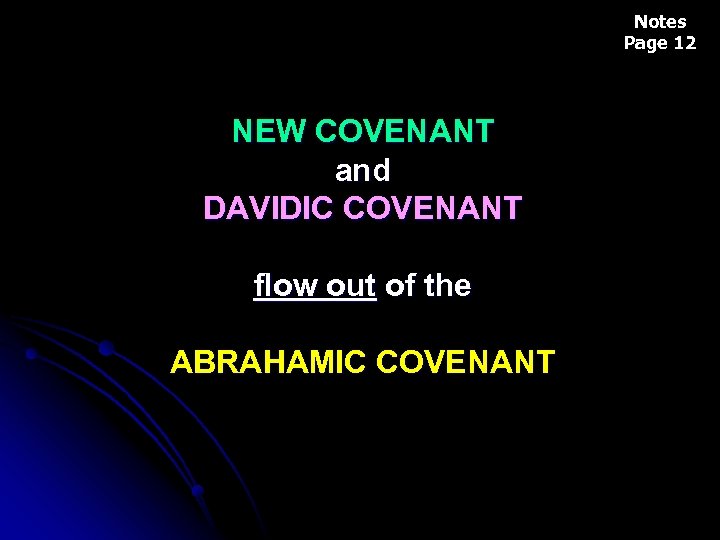 Notes
Page 12

NEW COVENANT
and
DAVIDIC COVENANT

flow out of the

ABRAHAMIC COVENANT